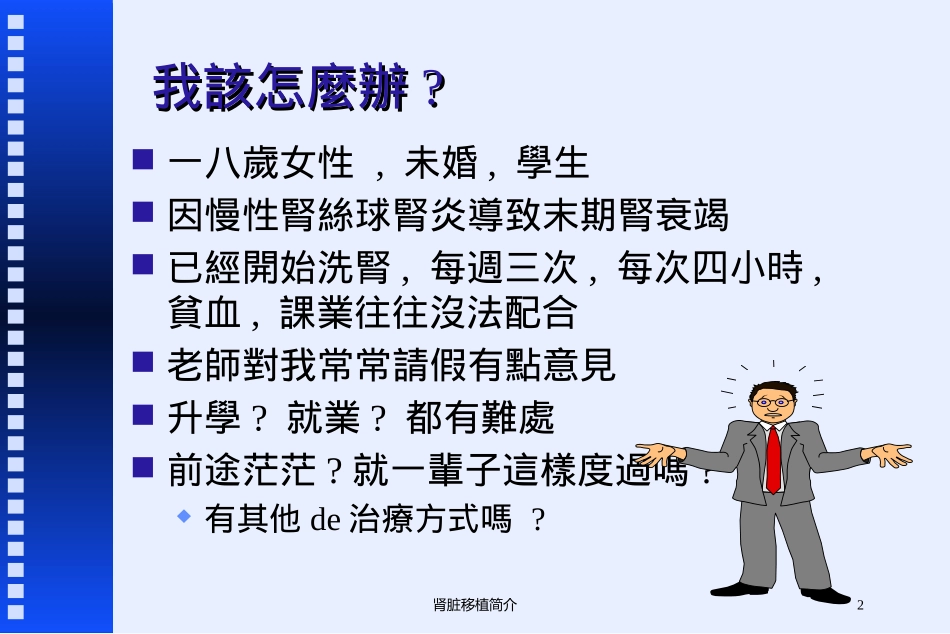 我該怎麼辦？

一八歲女性 ，未婚，學生

因慢性腎絲球腎炎導致末期腎衰竭

已經開始洗腎，每週三次，每次四小時，貧血，課業往往沒法配合

老師對我常常請假有點意見

升學？ 就業？ 都有難處

前途茫茫？就一輩子這樣度過嗎？

有其他 de 治療方式嗎 ？

肾脏移植简介

2